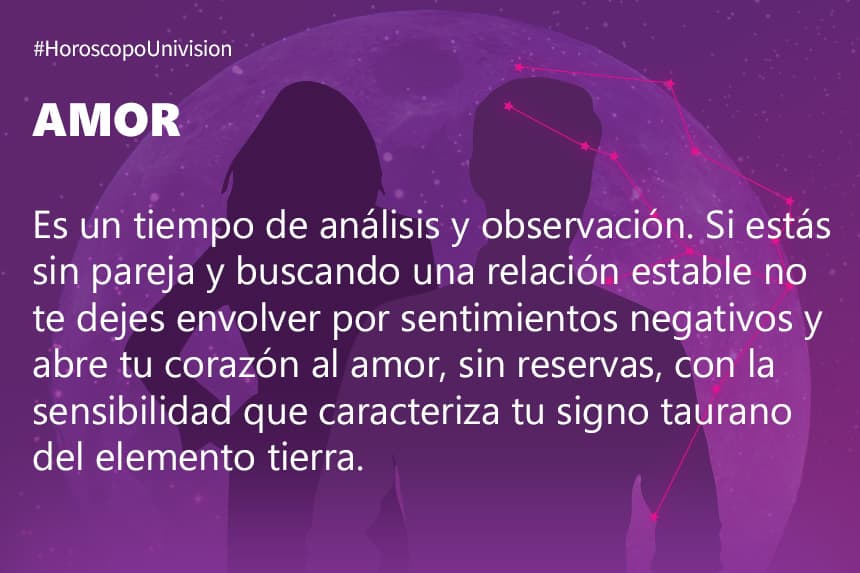 #HoroscopoUnivision

AMOR

Es un tiempo de análisis y observación. Si estás sin pareja y buscando una relación estable no te dejes envolver por sentimientos negativos y abre tu corazón al amor, sin reservas, con la sensibilidad que caracteriza tu signo taurano del elemento tierra.